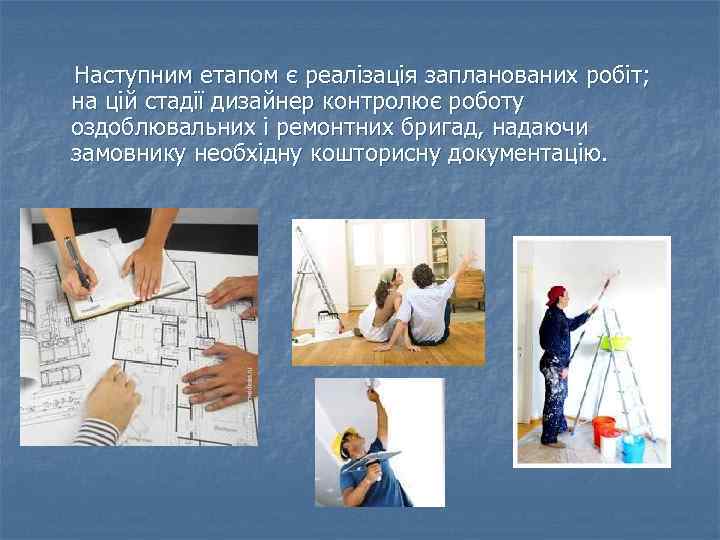 Наступним етапом є реалізація запланованих робіт; на цій стадії дизайнер контролює роботу оздоблювальних і ремонтних бригад, надаючи замовнику необхідну кошторисну документацію.